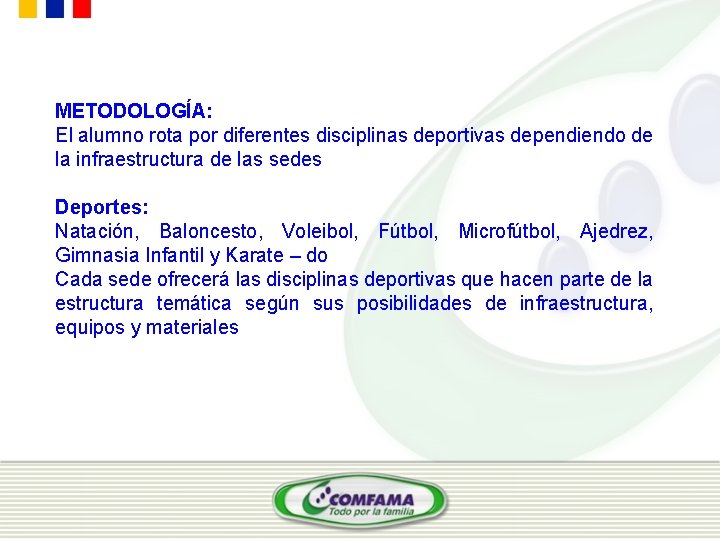 METODOLOGÍA:
El alumno rota por diferentes disciplinas deportivas dependiendo de la infraestructura de las sedes

Deportes:
Natación, Baloncesto, Voleibol, Fútbol, Microfútbol, Ajedrez, Gimnasia Infantil y Karate – do
Cada sede ofrecerá las disciplinas deportivas que hacen parte de la estructura temática según sus posibilidades de infraestructura, equipos y materiales

COMFAMA
Todo por la familia